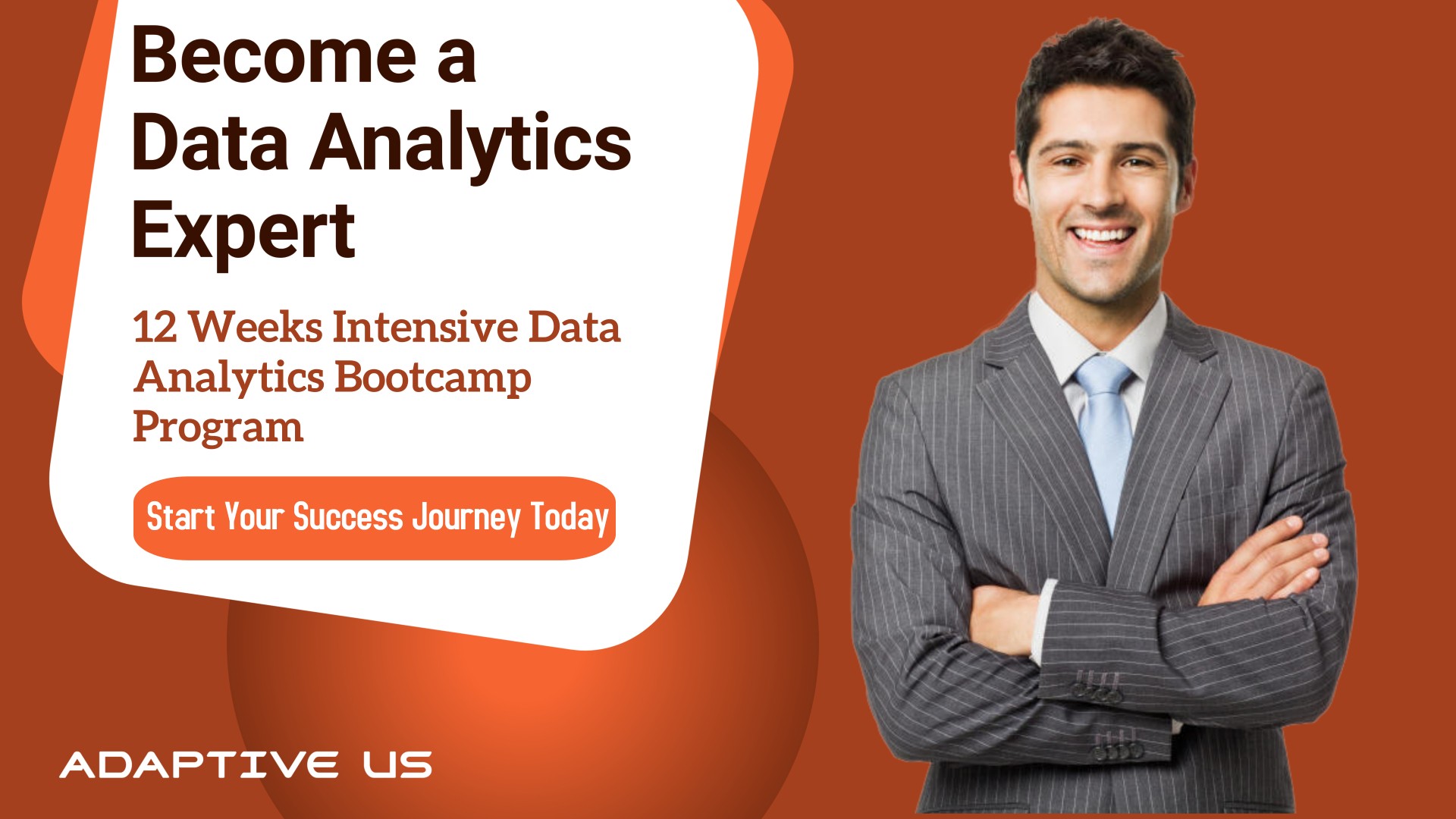 Become a Data Analytics Expert

12 Weeks Intensive Data Analytics Bootcamp Program

Start Your Success Journey Today

ADAPTIVE US